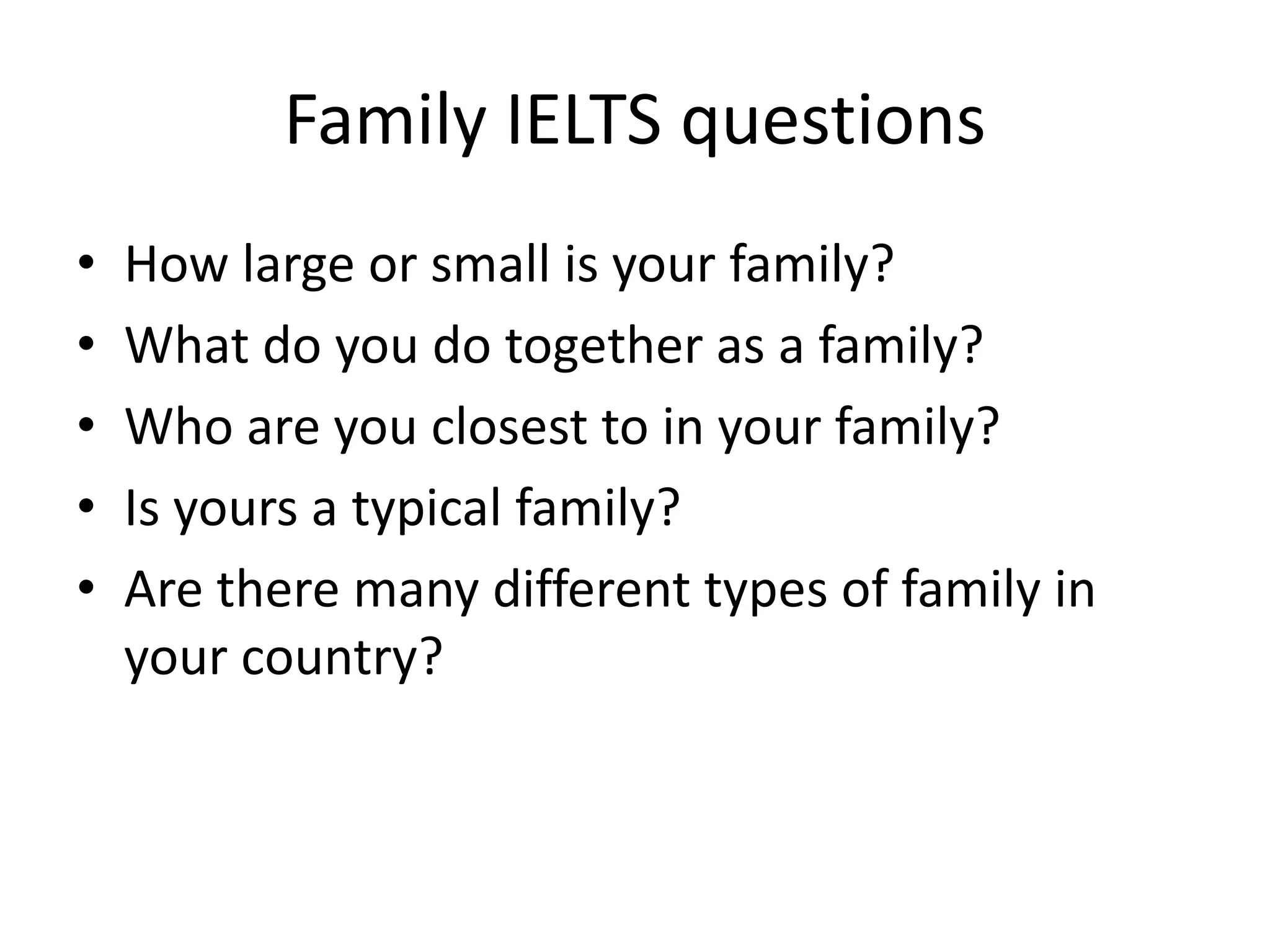 Family IELTS questions

• How large or small is your family?
• What do you do together as a family?
• Who are you closest to in your family?
• Is yours a typical family?
• Are there many different types of family in your country?